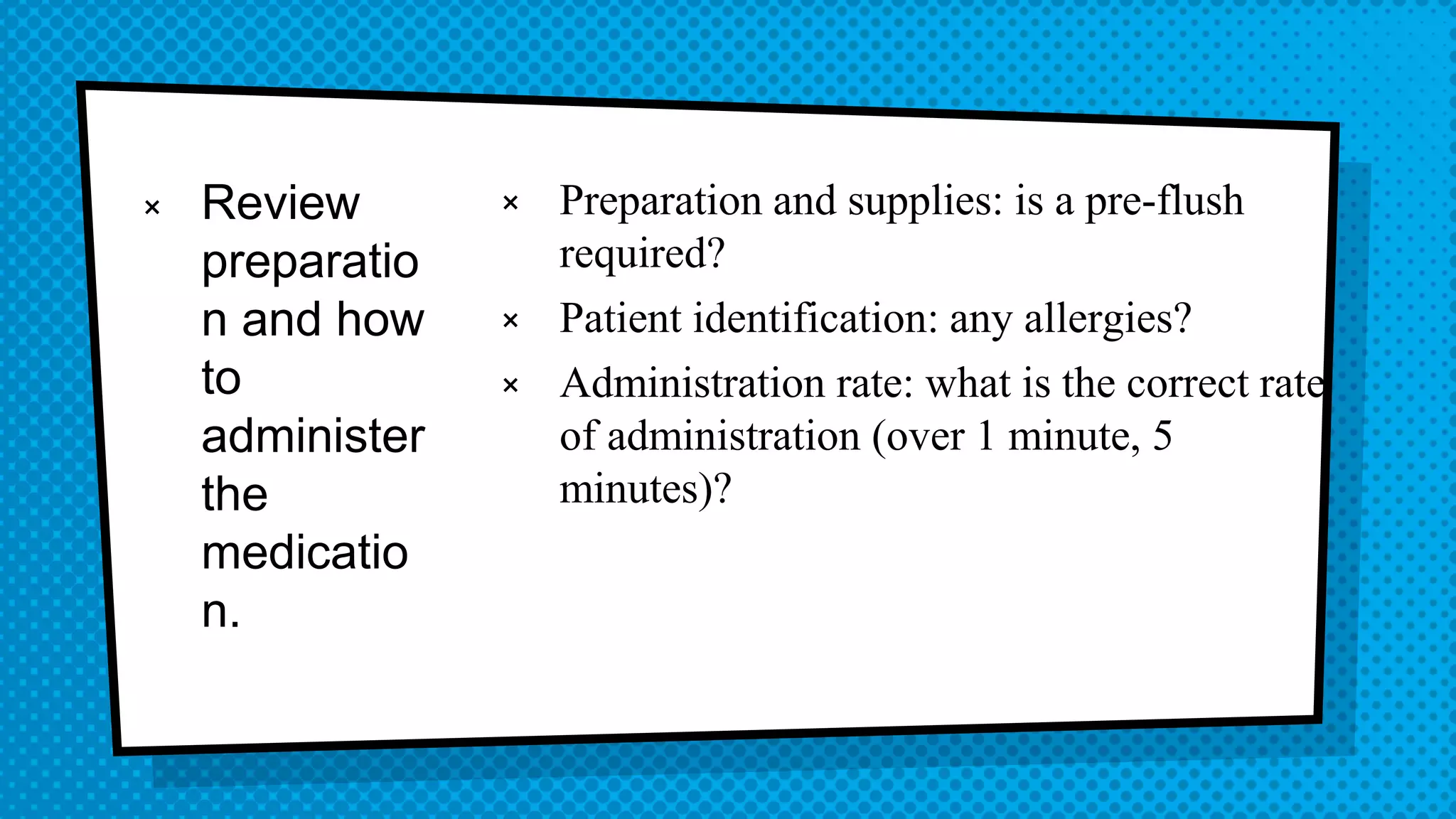 × Review preparation and how to administer the medication.

× Preparation and supplies: is a pre-flush required?

× Patient identification: any allergies?

× Administration rate: what is the correct rate of administration (over 1 minute, 5 minutes)?